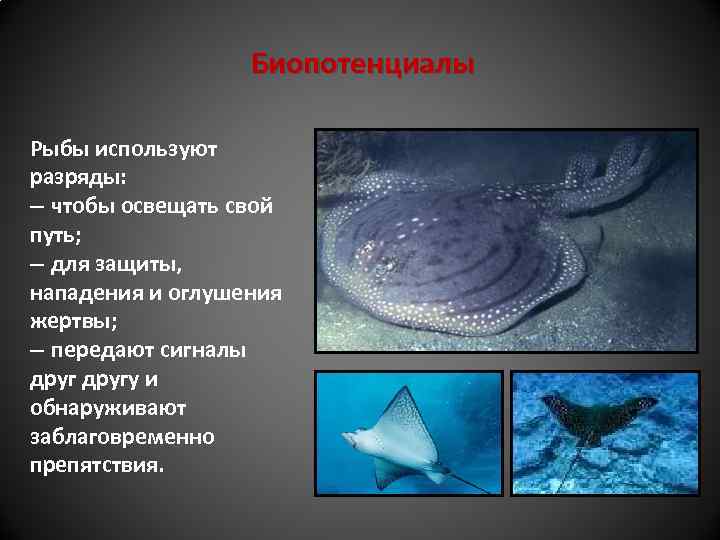 Биопотенциалы

Рыбы используют разряды:
– чтобы освещать свой путь;
– для защиты, нападения и оглушения жертвы;
– передают сигналы друг другу и обнаруживают заблаговременно препятствия.